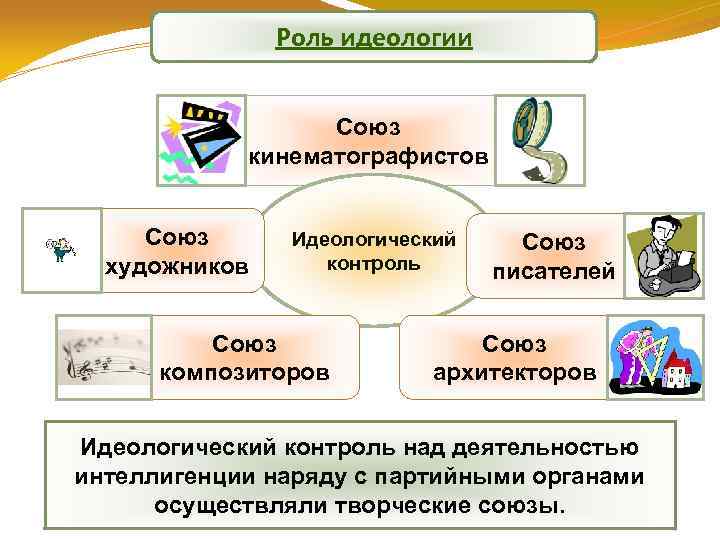 Роль идеологии

Союз кинематографистов

Союз художников

Идеологический контроль

Союз писателей

Союз композиторов

Союз архитекторов

Идеологический контроль над деятельностью интеллигенции наряду с партийными органами осуществляли творческие союзы.